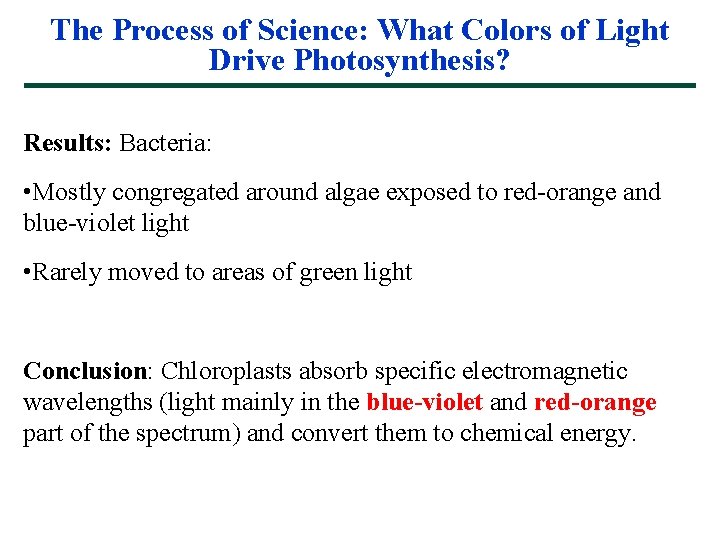 The Process of Science: What Colors of Light Drive Photosynthesis?

Results: Bacteria:

•Mostly congregated around algae exposed to red-orange and blue-violet light

•Rarely moved to areas of green light

Conclusion: Chloroplasts absorb specific electromagnetic wavelengths (light mainly in the blue-violet and red-orange part of the spectrum) and convert them to chemical energy.